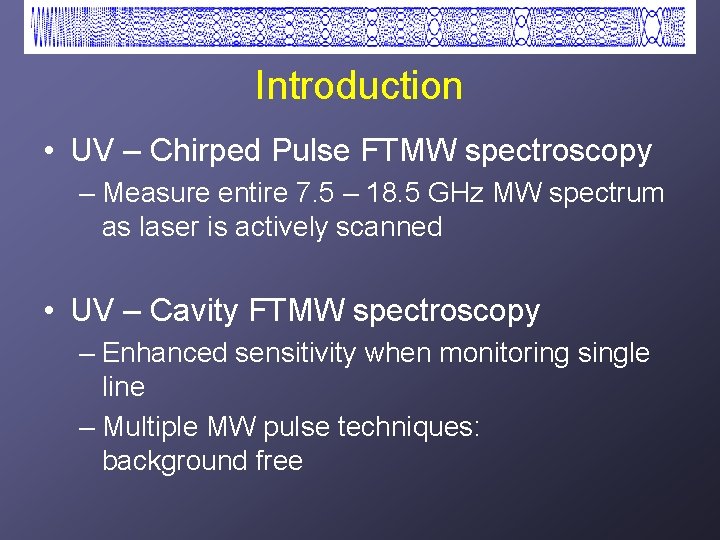 Introduction

• UV – Chirped Pulse FTMW spectroscopy

– Measure entire 7.5 – 18.5 GHz MW spectrum as laser is actively scanned

• UV – Cavity FTMW spectroscopy

– Enhanced sensitivity when monitoring single line

– Multiple MW pulse techniques: background free